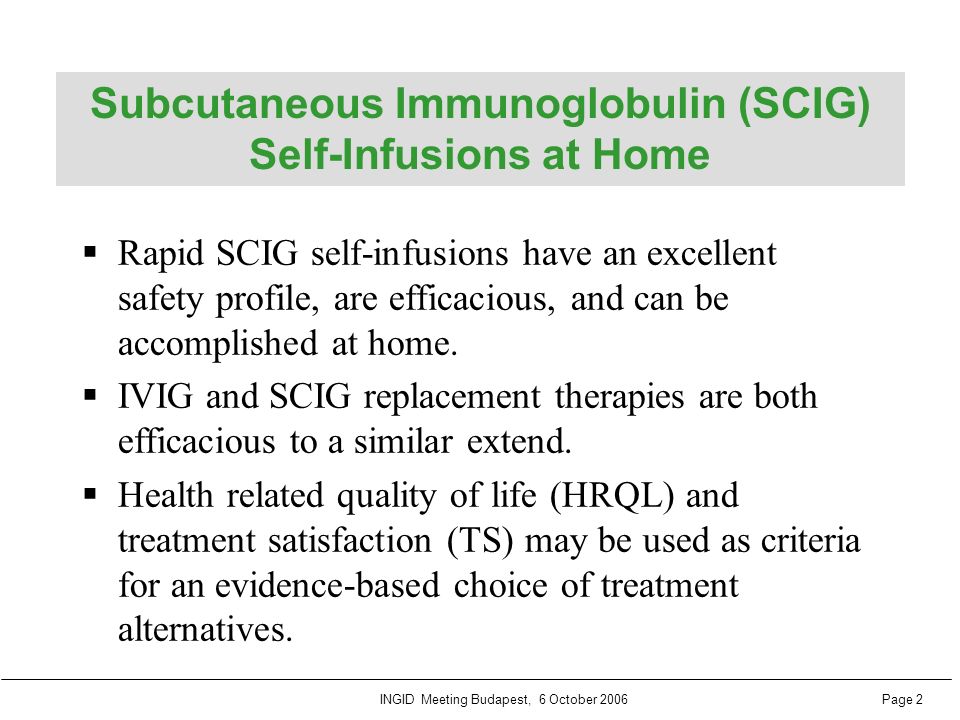 Subcutaneous Immunoglobulin (SCIG) Self-Infusions at Home

▪ Rapid SCIG self-infusions have an excellent safety profile, are efficacious, and can be accomplished at home.

▪ IVIG and SCIG replacement therapies are both efficacious to a similar extend.

▪ Health related quality of life (HRQL) and treatment satisfaction (TS) may be used as criteria for an evidence-based choice of treatment alternatives.

INGID Meeting Budapest, 6 October 2006

Page 2